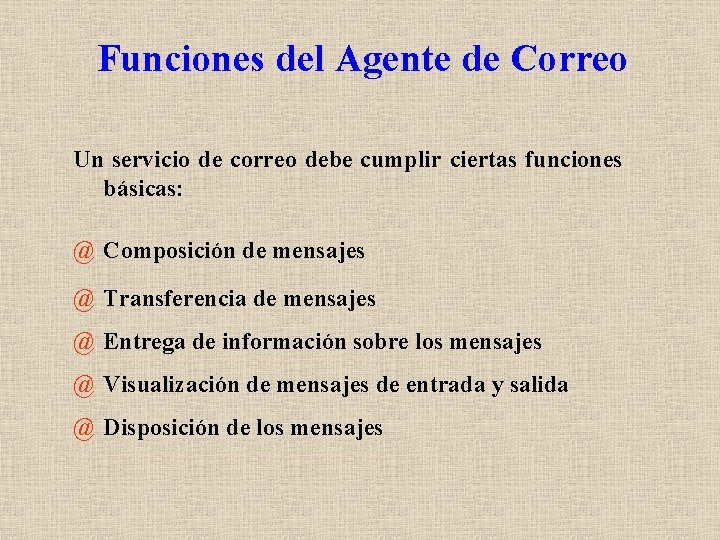 Funciones del Agente de Correo

Un servicio de correo debe cumplir ciertas funciones básicas:

@ Composición de mensajes

@ Transferencia de mensajes

@ Entrega de información sobre los mensajes

@ Visualización de mensajes de entrada y salida

@ Disposición de los mensajes